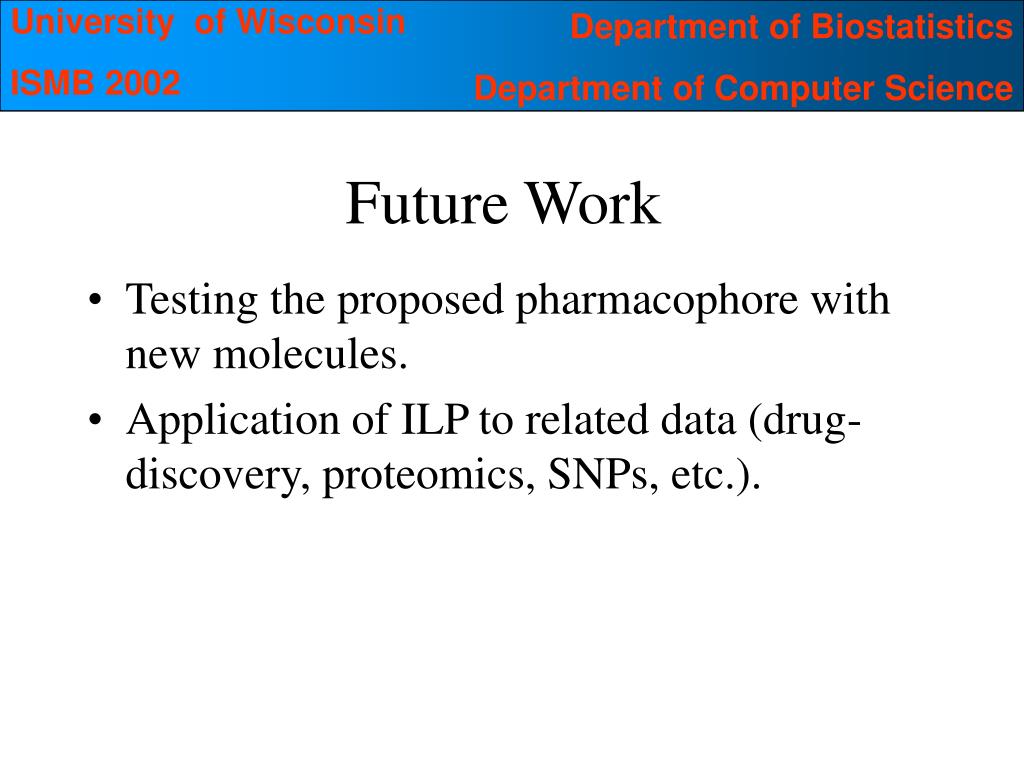 University of Wisconsin

ISMB 2002

Department of Biostatistics

Department of Computer Science

Future Work

• Testing the proposed pharmacophore with new molecules.

• Application of ILP to related data (drug-discovery, proteomics, SNPs, etc.).